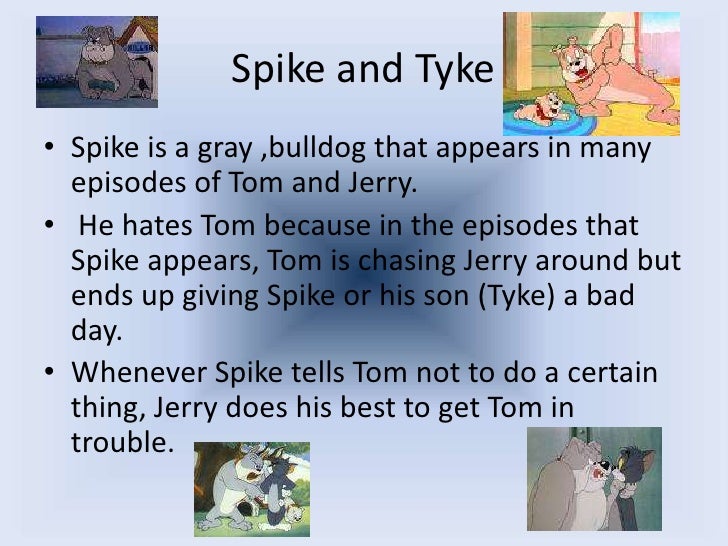 Spike and Tyke

• Spike is a gray ,bulldog that appears in many episodes of Tom and Jerry.

• He hates Tom because in the episodes that Spike appears, Tom is chasing Jerry around but ends up giving Spike or his son (Tyke) a bad day.

• Whenever Spike tells Tom not to do a certain thing, Jerry does his best to get Tom in trouble.